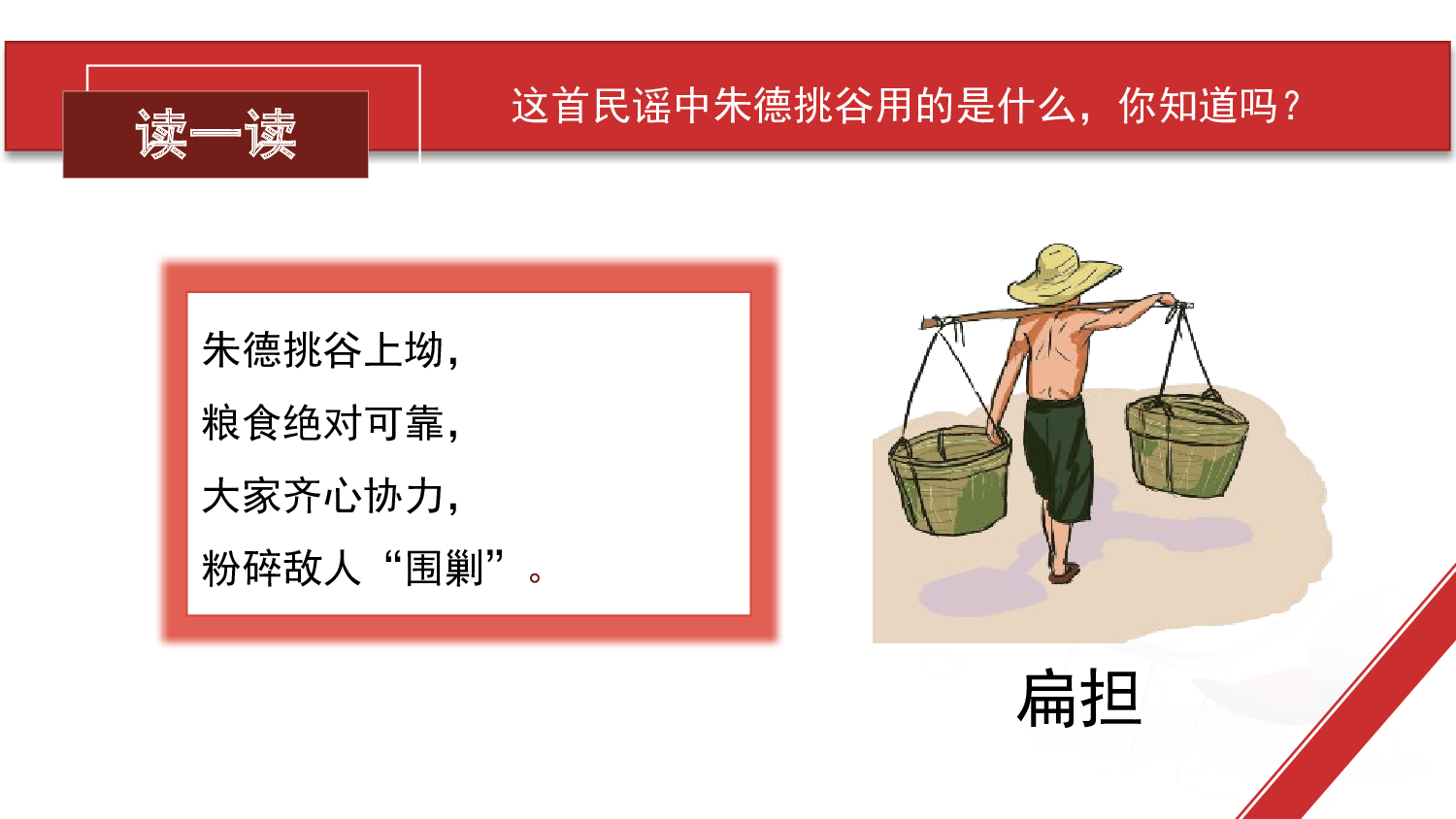 读一读

这首民谣中朱德挑谷用的是什么，你知道吗？

朱德挑谷上坳，
粮食绝对可靠，
大家齐心协力，
粉碎敌人“围剿”。

扁担